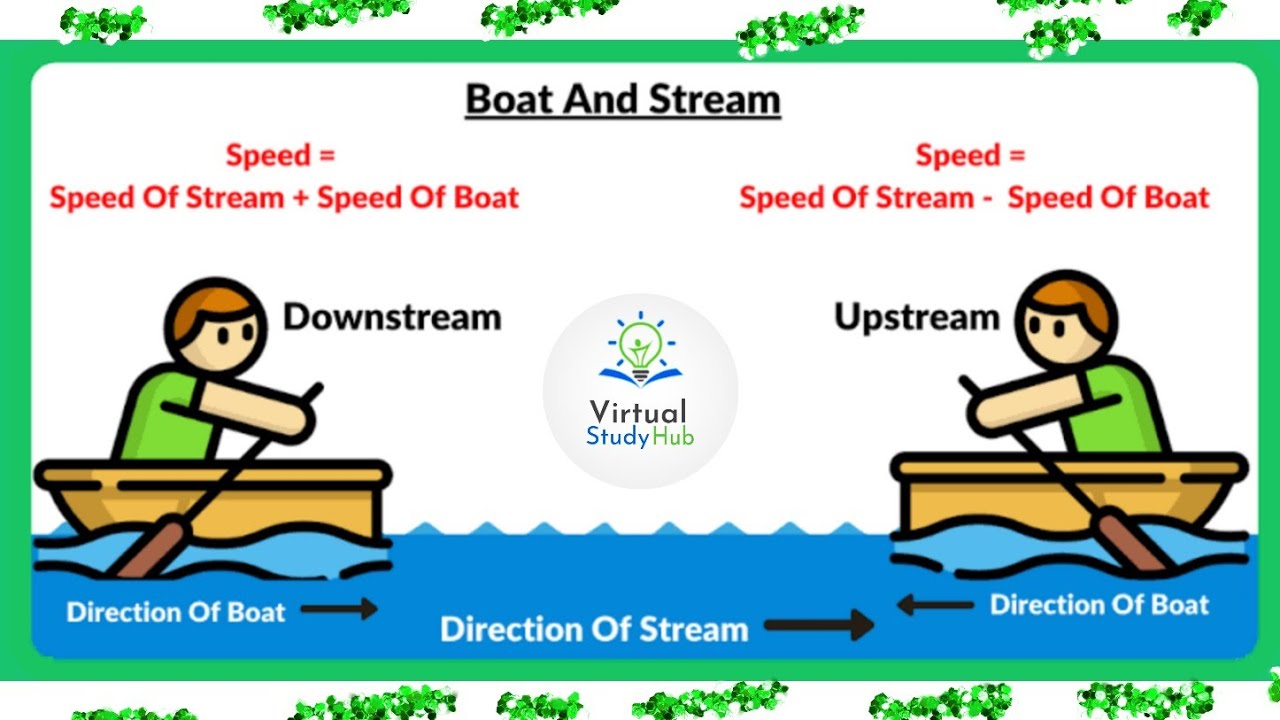 Boat And Stream

Speed =
Speed Of Stream + Speed Of Boat

Speed =
Speed Of Stream - Speed Of Boat

Downstream

Virtual
Study Hub

Upstream

Direction Of Boat

Direction Of Stream

Direction Of Boat